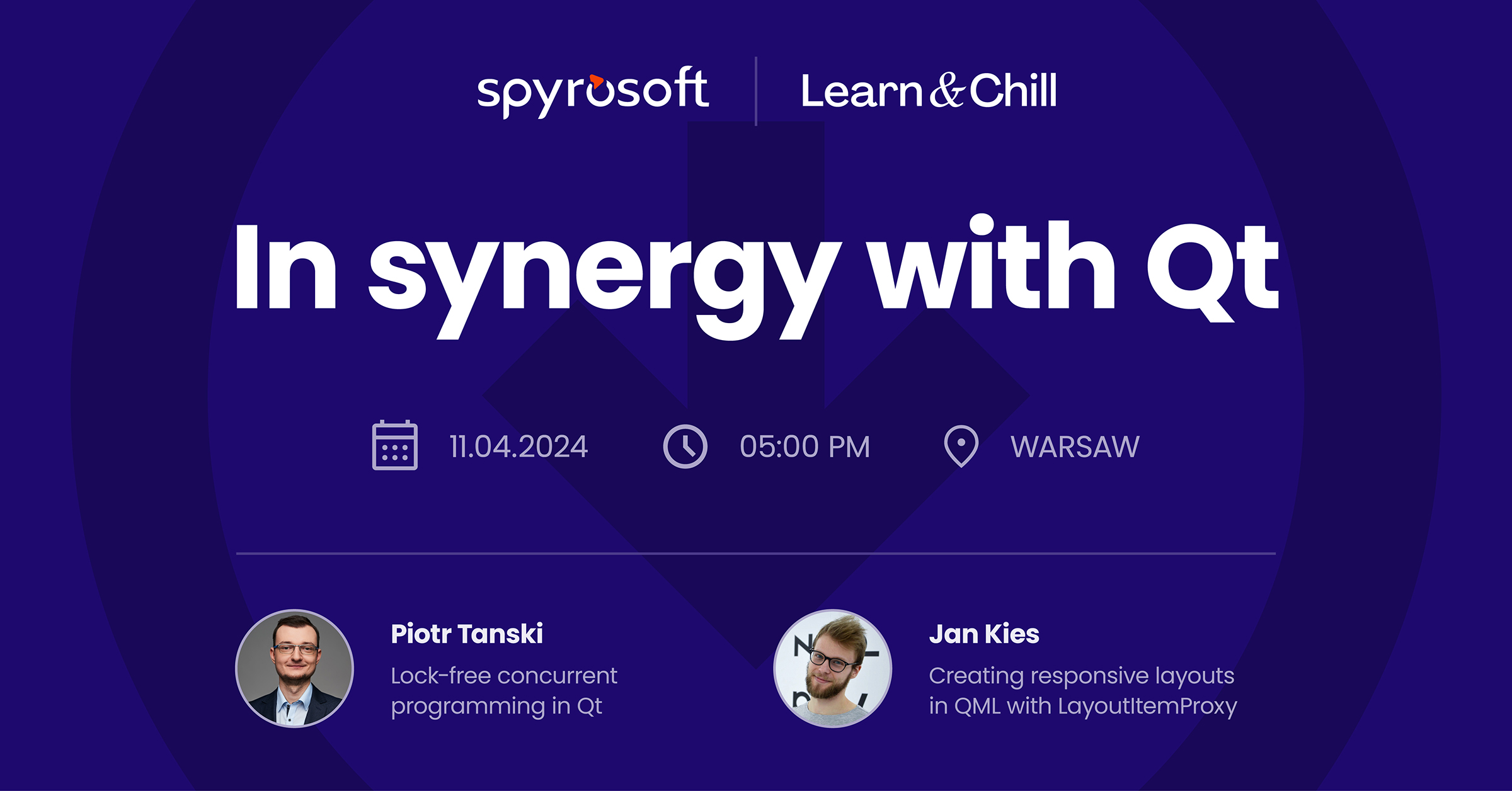 spyrosoft

Learn&Chill

In synergy with Qt

11.04.2024

05:00 PM

WARSAW

Piotr Tanski
Lock-free concurrent programming in Qt

Jan Kies
Creating responsive layouts in QML with LayoutItemProxy